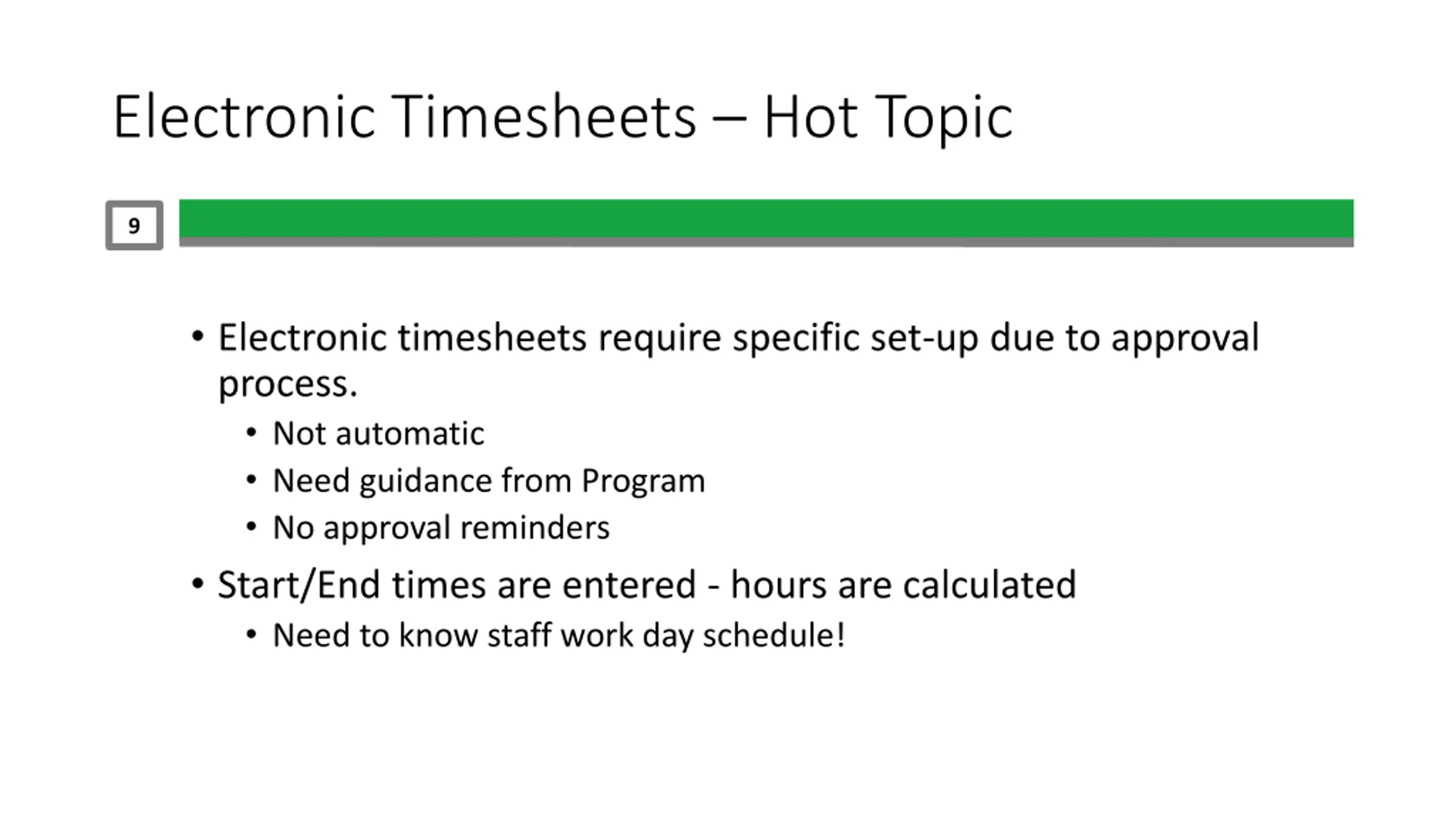 Electronic Timesheets – Hot Topic

9

• Electronic timesheets require specific set-up due to approval process.
  • Not automatic
  • Need guidance from Program
  • No approval reminders
• Start/End times are entered - hours are calculated
  • Need to know staff work day schedule!